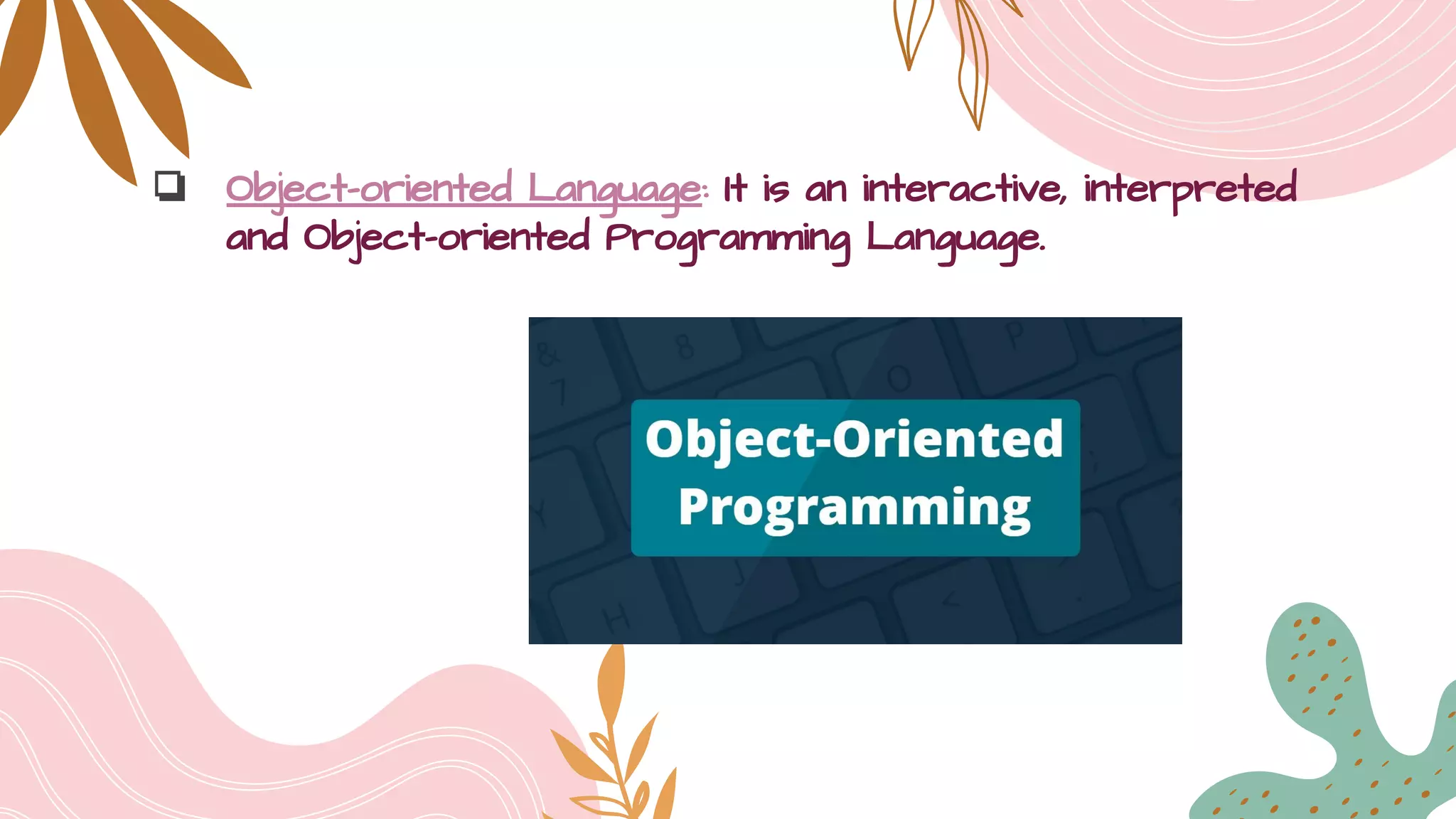 ❑ Object-oriented Language: It is an interactive, interpreted and Object-oriented Programming Language.

Object-Oriented Programming